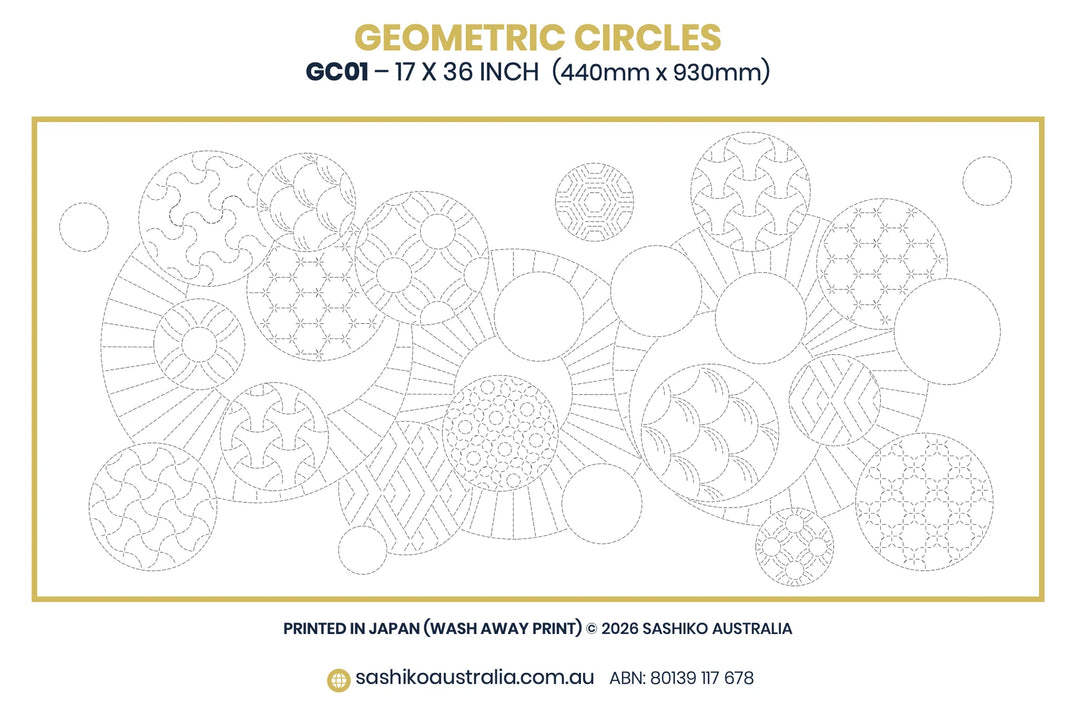 GEOMETRIC CIRCLES
GC01 – 17 X 36 INCH (440mm x 930mm)

PRINTED IN JAPAN (WASH AWAY PRINT) © 2026 SASHIKO AUSTRALIA

sashikoaustralia.com.au ABN: 80139 117 678